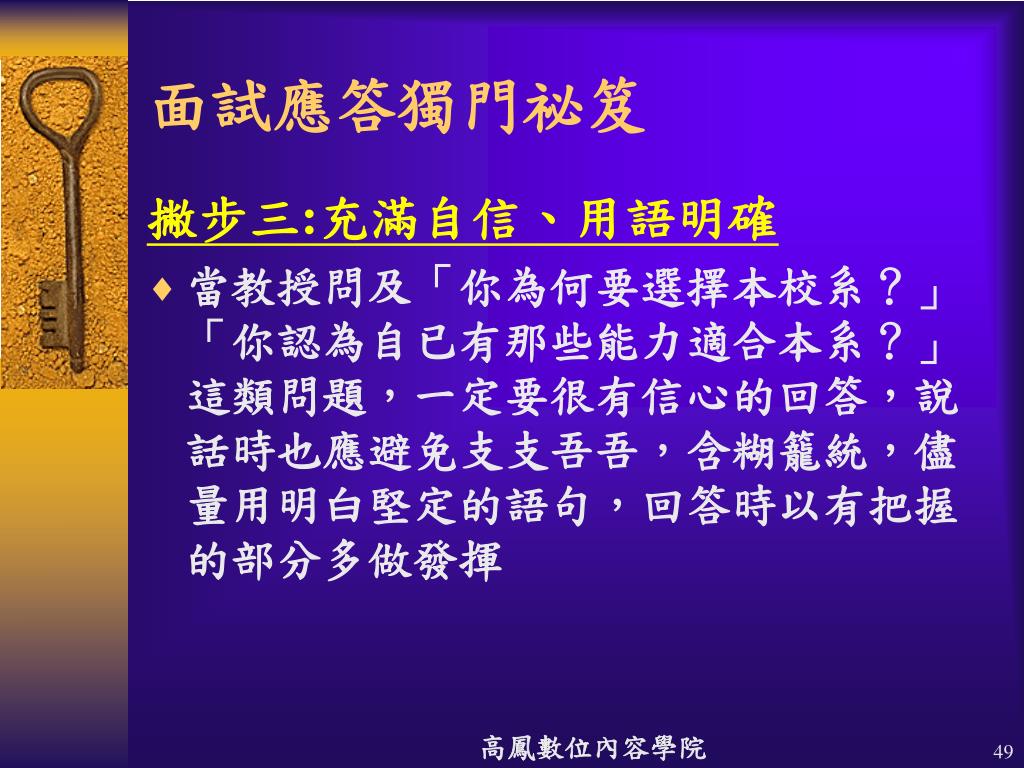 面試應答獨門祕笈

撇步三:充滿自信、用語明確

♦ 當教授問及「你為何要選擇本校系？」「你認為自已有那些能力適合本系？」這類問題，一定要很有信心的回答，說話時也應避免支支吾吾，含糊籠統，儘量用明白堅定的語句，回答時以有把握的部分多做發揮

高鳳數位內容學院

49